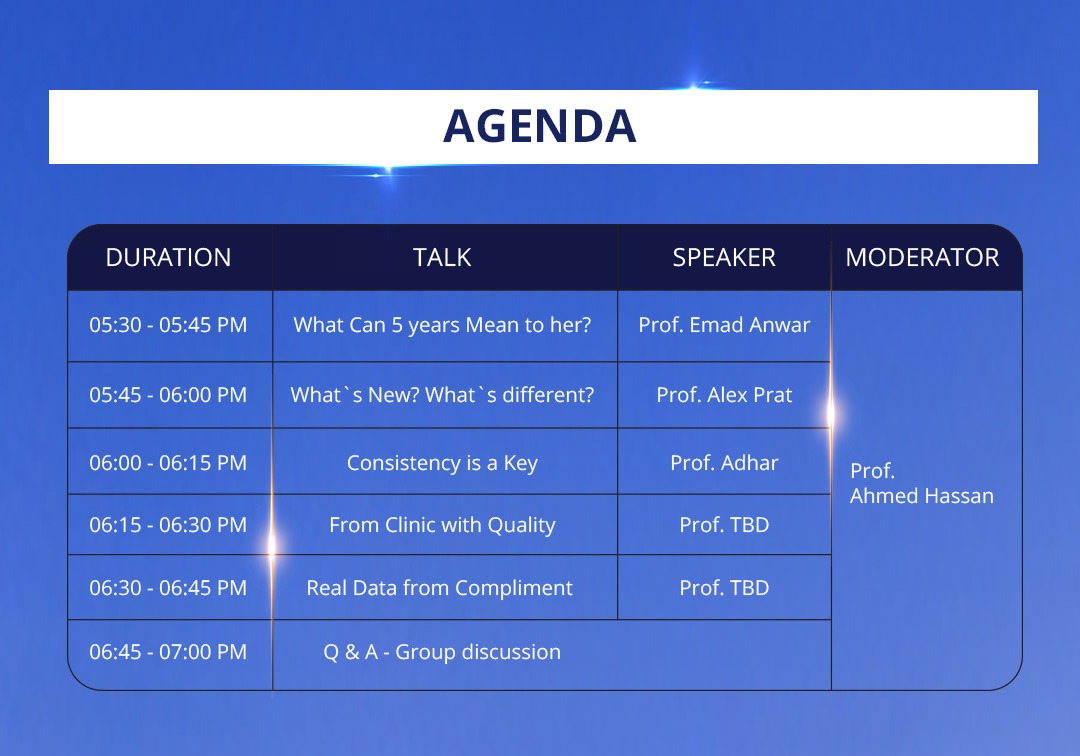 AGENDA

| DURATION | TALK | SPEAKER | MODERATOR |
|---|---|---|---|
| 05:30 - 05:45 PM | What Can 5 years Mean to her? | Prof. Emad Anwar | Prof. Ahmed Hassan |
| 05:45 - 06:00 PM | What`s New? What`s different? | Prof. Alex Prat | |
| 06:00 - 06:15 PM | Consistency is a Key | Prof. Adhar | |
| 06:15 - 06:30 PM | From Clinic with Quality | Prof. TBD | |
| 06:30 - 06:45 PM | Real Data from Compliment | Prof. TBD | |
| 06:45 - 07:00 PM | Q & A - Group discussion | | |